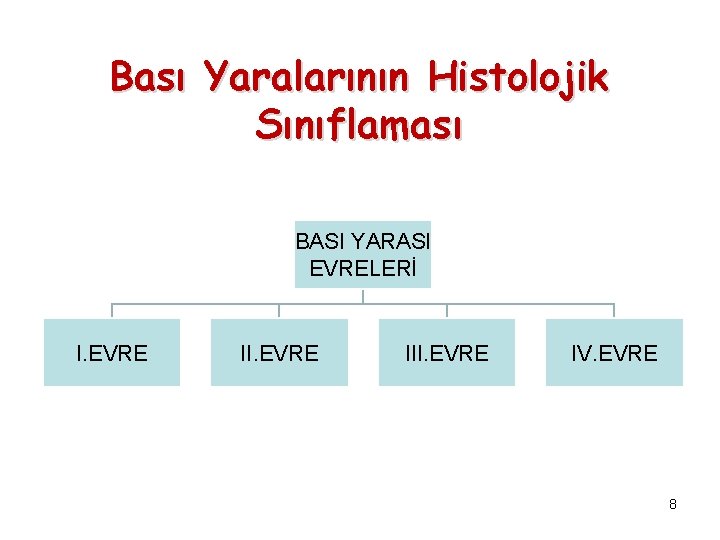 Bası Yaralarının Histolojik Sınıflaması

BASI YARASI EVRELERİ

I.EVRE

II.EVRE

III.EVRE

IV.EVRE

8